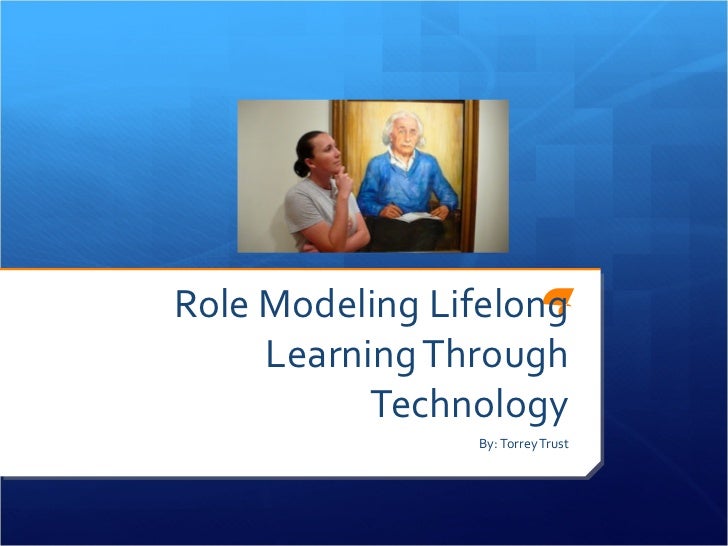 Role Modeling Lifelong Learning Through Technology

By: Torrey Trust